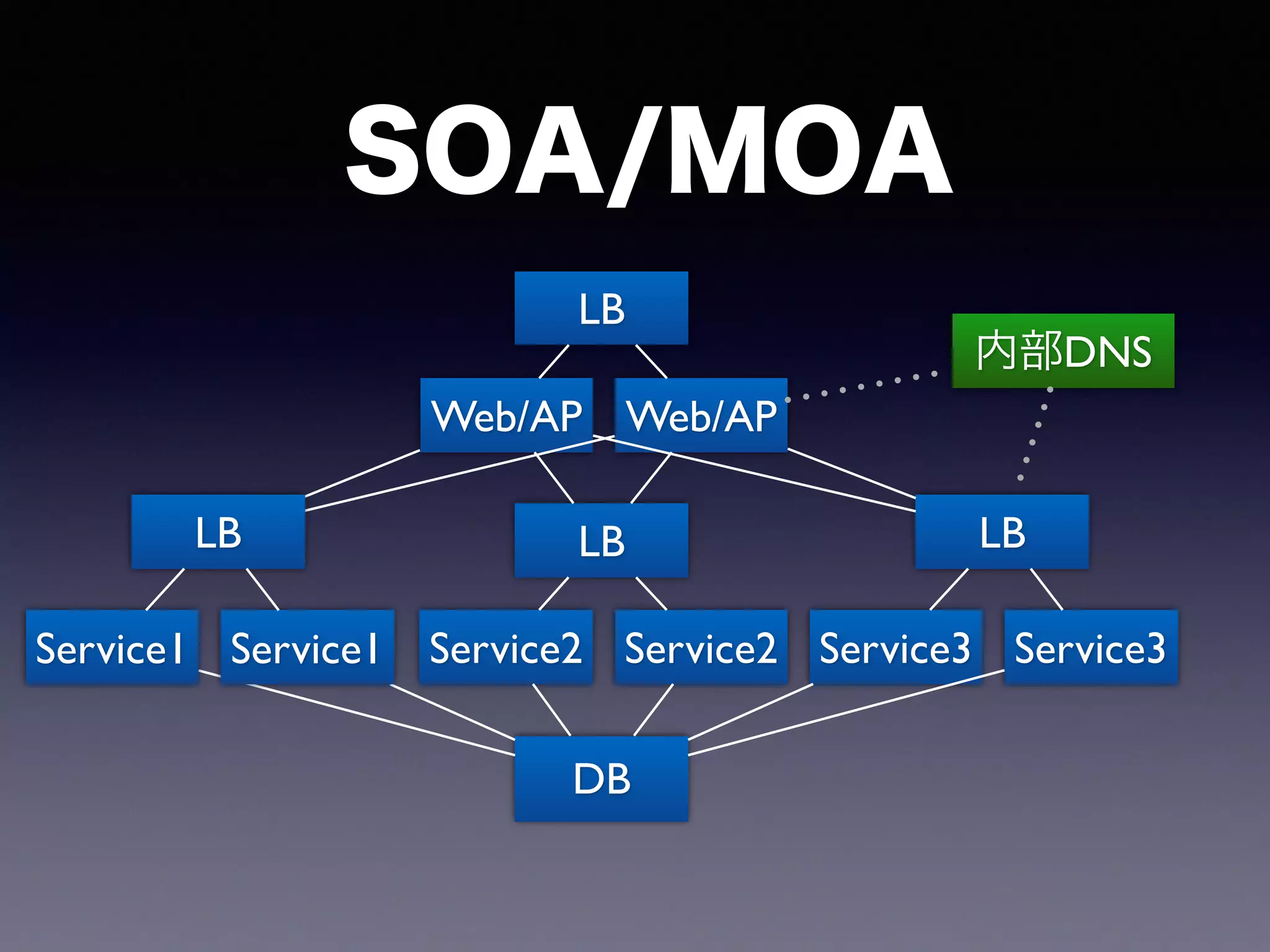 SOA/MOA

LB

内部DNS

Web/AP Web/AP

LB LB LB

Service1 Service1 Service2 Service2 Service3 Service3

DB